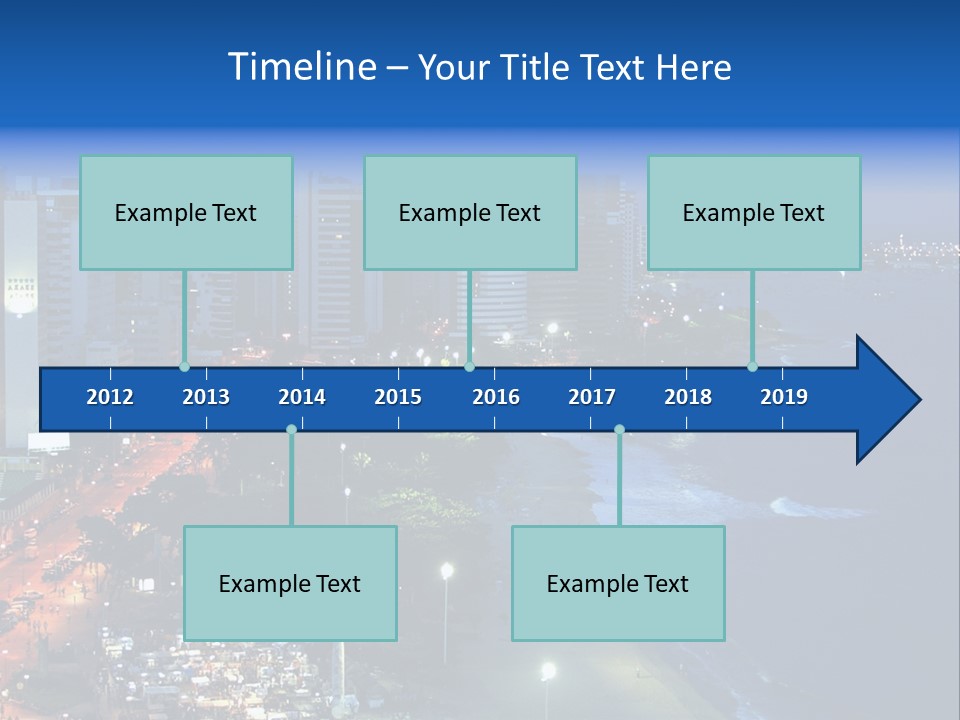 Timeline – Your Title Text Here

Example Text

Example Text

Example Text

2012 2013 2014 2015 2016 2017 2018 2019

Example Text

Example Text